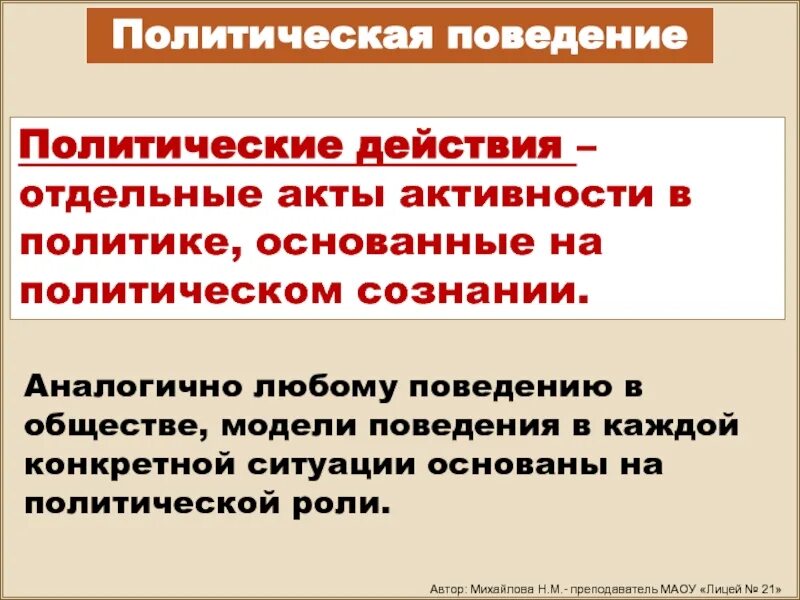 Политическая поведение

Политические действия – отдельные акты активности в политике, основанные на политическом сознании.

Аналогично любому поведению в обществе, модели поведения в каждой конкретной ситуации основаны на политической роли.

Автор: Михайлова Н.М.- преподаватель МАОУ «Лицей № 21»